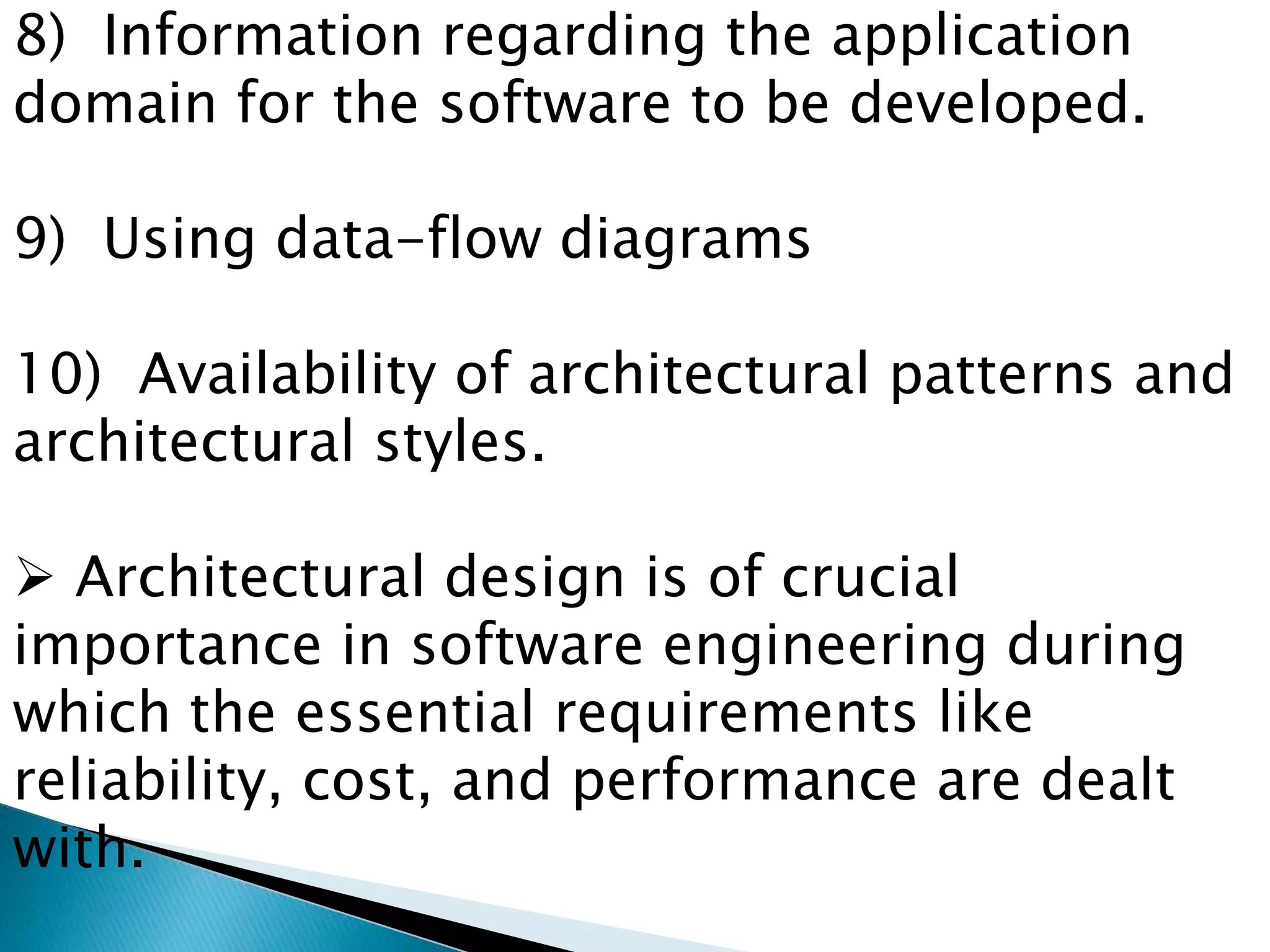 8)  Information regarding the application domain for the software to be developed.

9)  Using data-flow diagrams

10)  Availability of architectural patterns and architectural styles.

➢ Architectural design is of crucial importance in software engineering during which the essential requirements like reliability, cost, and performance are dealt with.